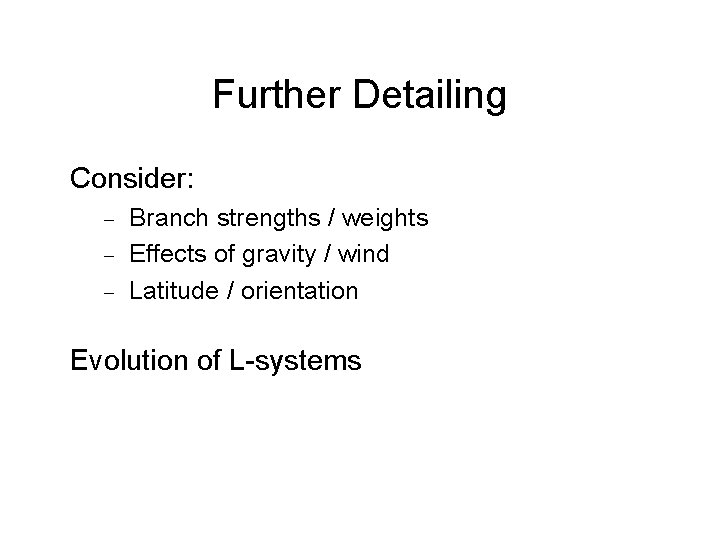 Further Detailing

Consider:

– Branch strengths / weights
– Effects of gravity / wind
– Latitude / orientation

Evolution of L-systems